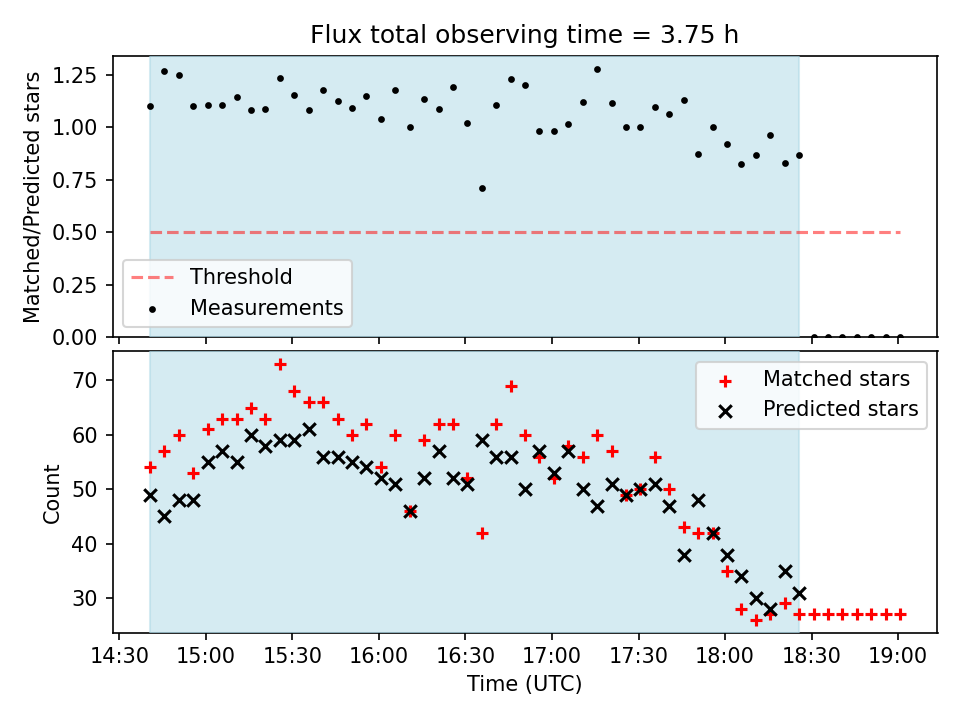 Flux total observing time = 3.75 h

Matched/Predicted stars

1.25
1.00
0.75
0.50
0.25
0.00

Threshold
Measurements

Count

70
60
50
40
30

Matched stars
Predicted stars

14:30 15:00 15:30 16:00 16:30 17:00 17:30 18:00 18:30 19:00

Time (UTC)